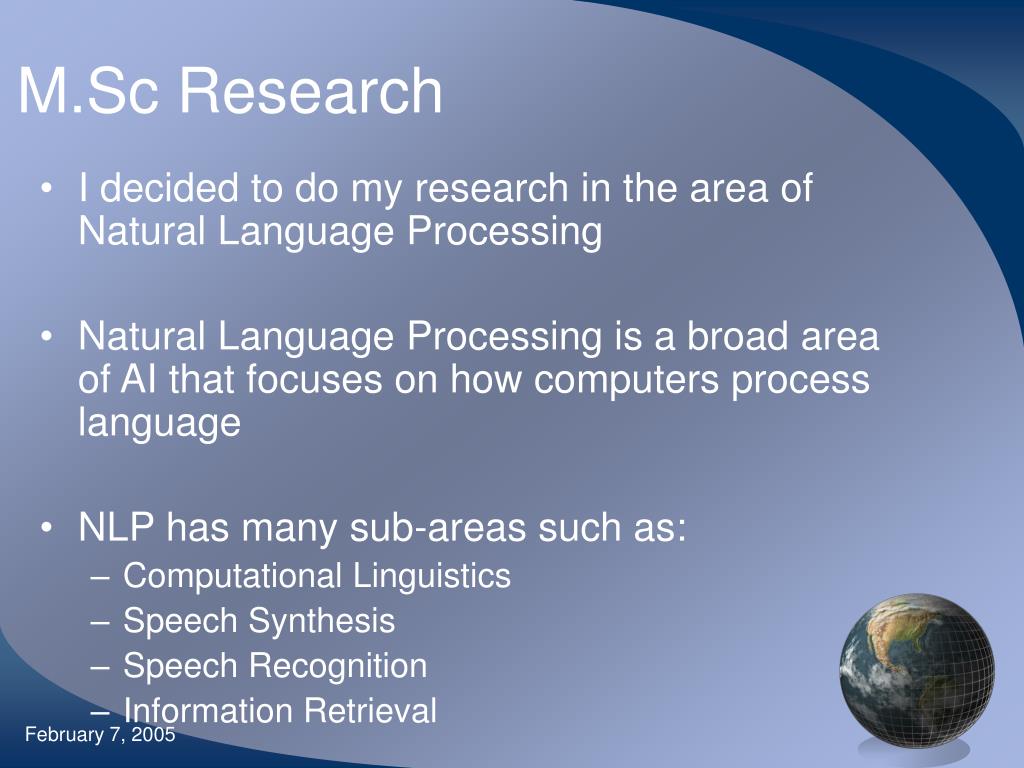 M.Sc Research

• I decided to do my research in the area of Natural Language Processing

• Natural Language Processing is a broad area of AI that focuses on how computers process language

• NLP has many sub-areas such as:
– Computational Linguistics
– Speech Synthesis
– Speech Recognition
– Information Retrieval

February 7, 2005